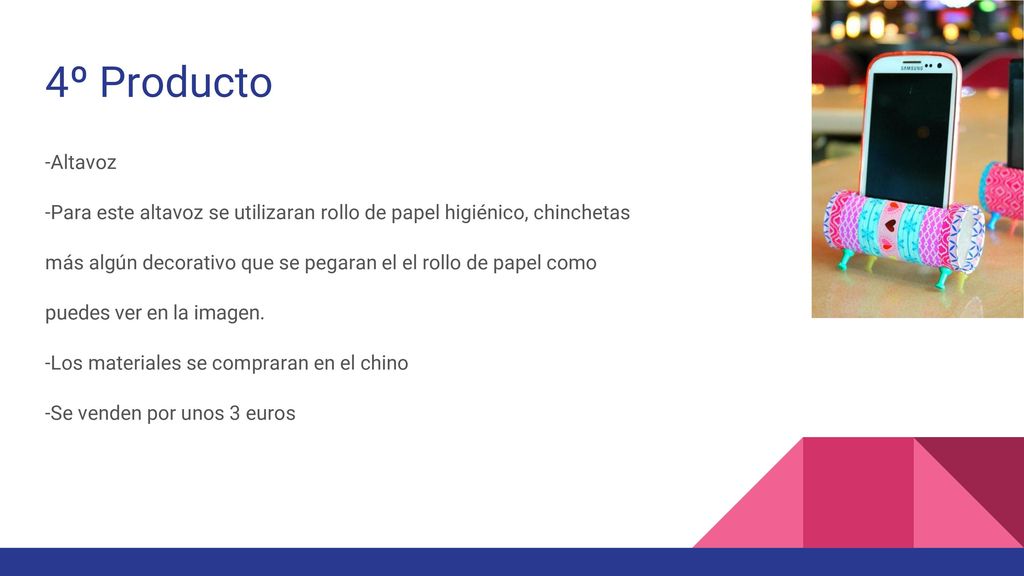 4º Producto

-Altavoz

-Para este altavoz se utilizaran rollo de papel higiénico, chinchetas más algún decorativo que se pegaran el el rollo de papel como puedes ver en la imagen.

-Los materiales se compraran en el chino

-Se venden por unos 3 euros

SAMSUNG